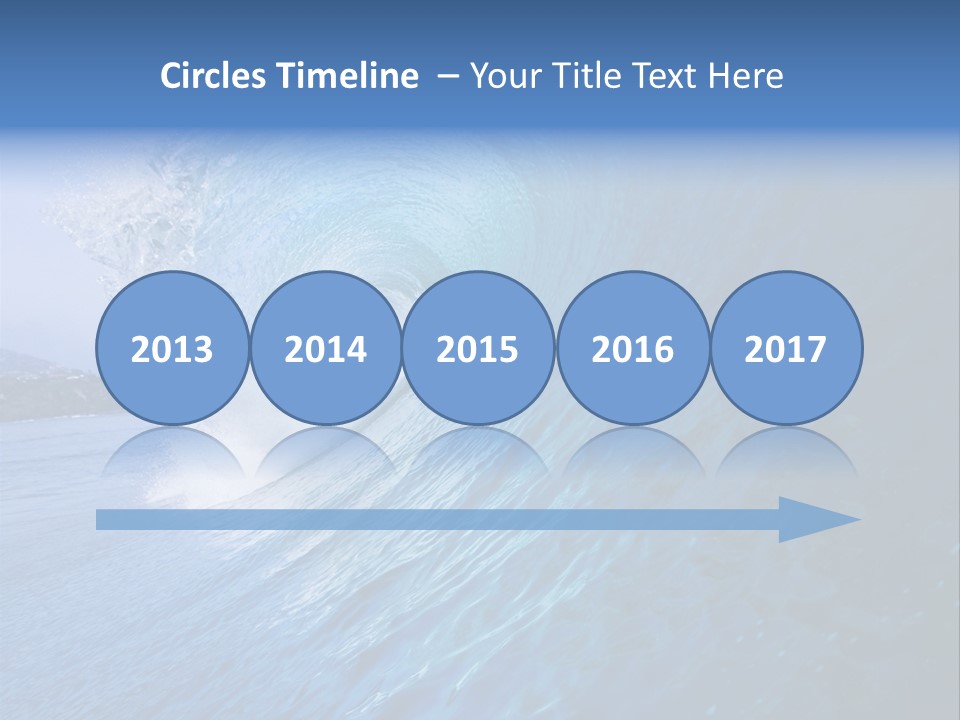 Circles Timeline – Your Title Text Here

2013 2014 2015 2016 2017